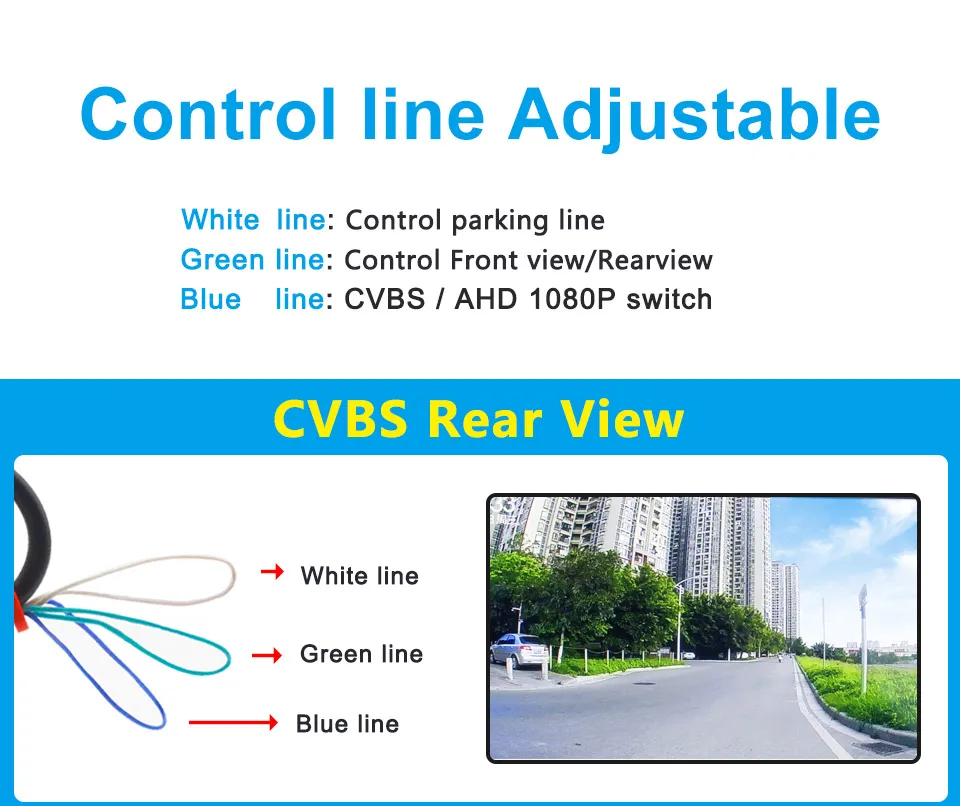 Control line Adjustable

White line: Control parking line
Green line: Control Front view/Rearview
Blue line: CVBS / AHD 1080P switch

CVBS Rear View

White line
Green line
Blue line